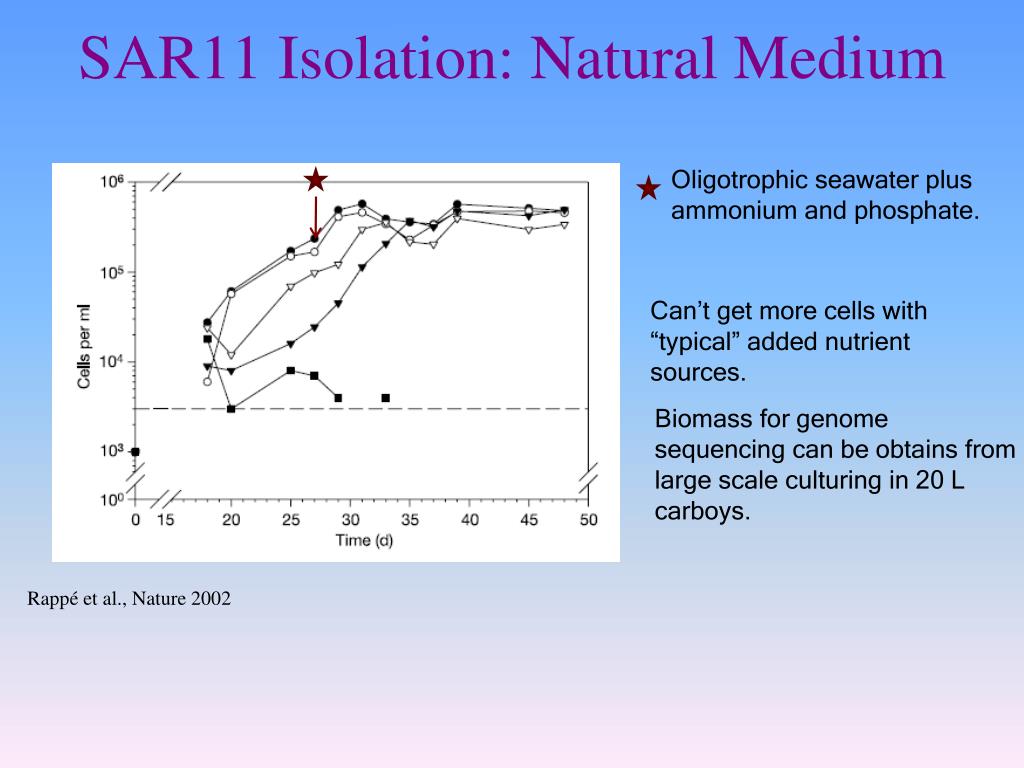 SAR11 Isolation: Natural Medium

$10^6$
$10^5$
$10^4$
$10^3$
$10^0$
Cells per ml
0 15 20 25 30 35 40 45 50
Time (d)

Oligotrophic seawater plus ammonium and phosphate.

Can’t get more cells with “typical” added nutrient sources.

Biomass for genome sequencing can be obtains from large scale culturing in 20 L carboys.

Rappé et al., Nature 2002